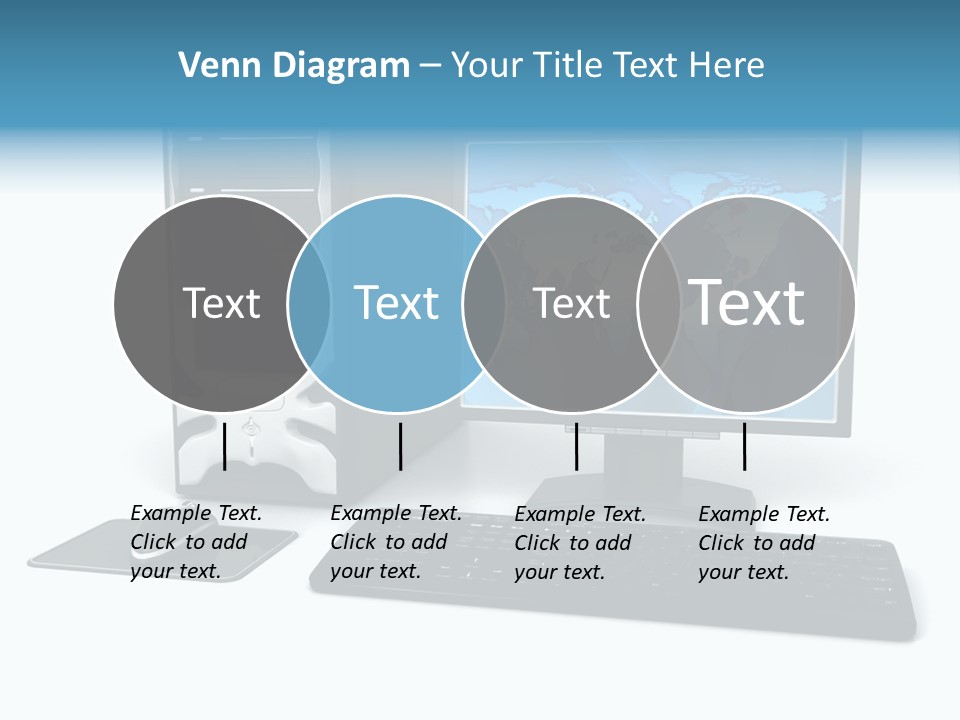 Venn Diagram – Your Title Text Here

Text

Text

Text

Text

Example Text. Click to add your text.

Example Text. Click to add your text.

Example Text. Click to add your text.

Example Text. Click to add your text.